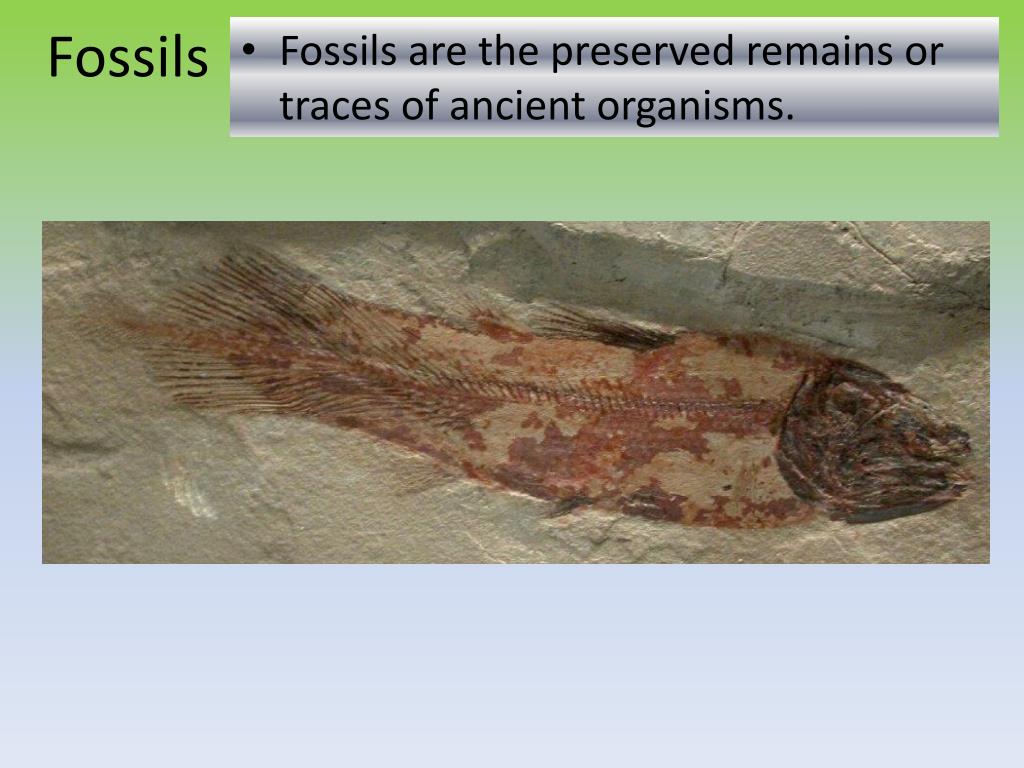 Fossils

• Fossils are the preserved remains or traces of ancient organisms.